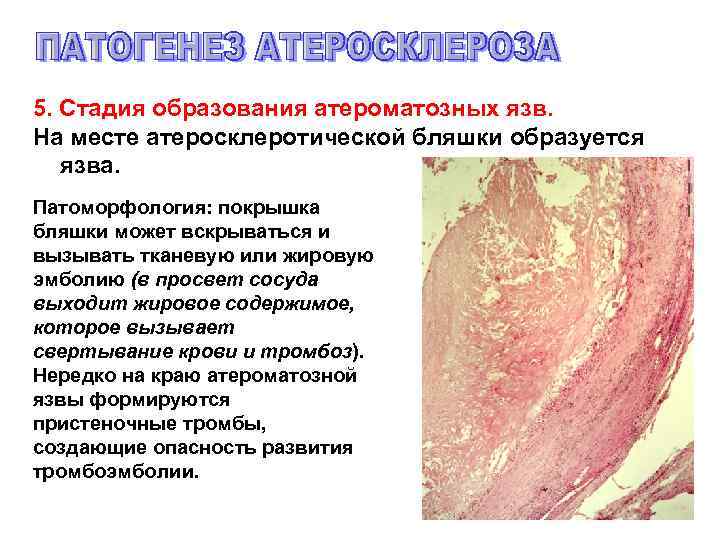 ПАТОГЕНЕЗ АТЕРОСКЛЕРОЗА

5. Стадия образования атероматозных язв.
На месте атеросклеротической бляшки образуется язва.

Патоморфология: покрышка бляшки может вскрываться и вызывать тканевую или жировую эмболию (в просвет сосуда выходит жировое содержимое, которое вызывает свертывание крови и тромбоз). Нередко на краю атероматозной язвы формируются пристеночные тромбы, создающие опасность развития тромбоэмболии.